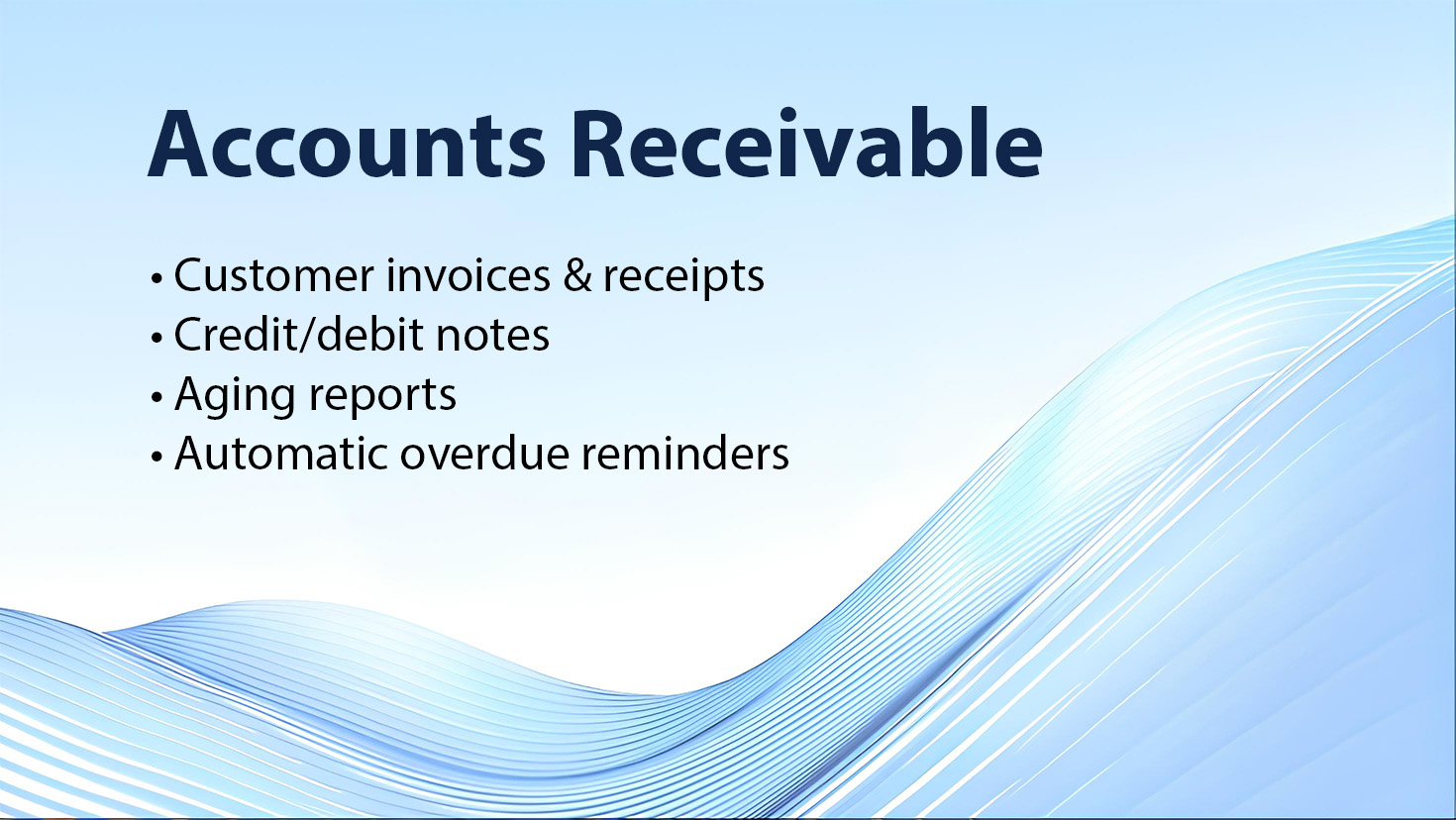 Accounts Receivable

• Customer invoices & receipts
• Credit/debit notes
• Aging reports
• Automatic overdue reminders